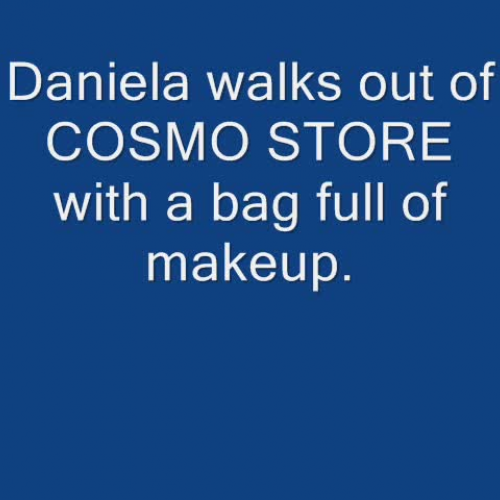 Daniela walks out of COSMO STORE with a bag full of makeup.